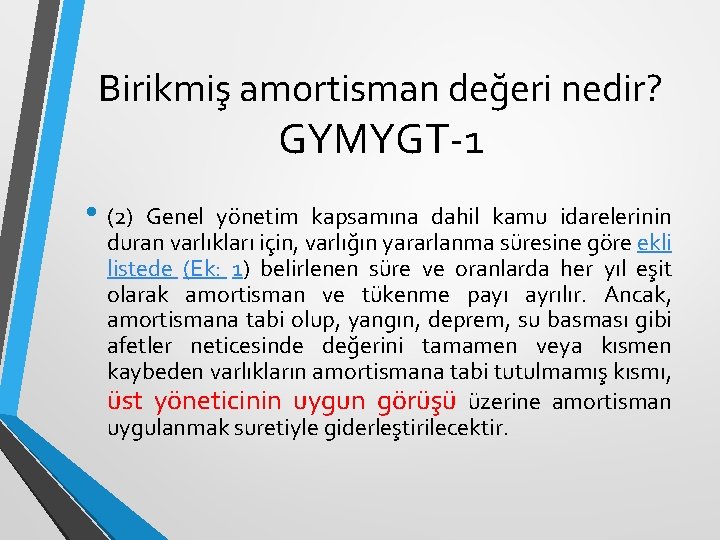 Birikmiş amortisman değeri nedir? GYMYGT-1

• (2) Genel yönetim kapsamına dahil kamu idarelerinin duran varlıkları için, varlığın yararlanma süresine göre ekli listede (Ek: 1) belirlenen süre ve oranlarda her yıl eşit olarak amortisman ve tükenme payı ayrılır. Ancak, amortismana tabi olup, yangın, deprem, su basması gibi afetler neticesinde değerini tamamen veya kısmen kaybeden varlıkların amortismana tabi tutulmamış kısmı, üst yöneticinin uygun görüşü üzerine amortisman uygulanmak suretiyle giderleştirilecektir.